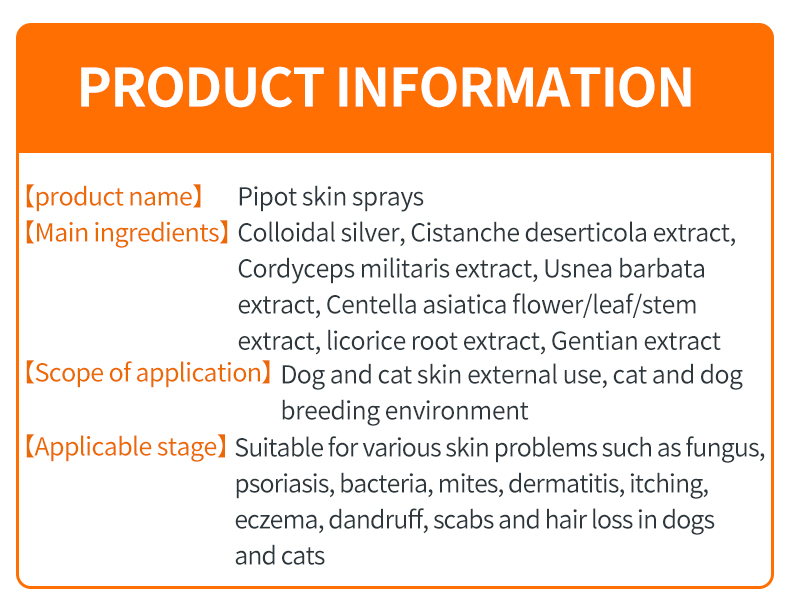 PRODUCT INFORMATION

【product name】 Pipot skin sprays
【Main ingredients】 Colloidal silver, Cistanche deserticola extract, Cordyceps militaris extract, Usnea barbata extract, Centella asiatica flower/leaf/stem extract, licorice root extract, Gentian extract
【Scope of application】 Dog and cat skin external use, cat and dog breeding environment
【Applicable stage】 Suitable for various skin problems such as fungus, psoriasis, bacteria, mites, dermatitis, itching, eczema, dandruff, scabs and hair loss in dogs and cats